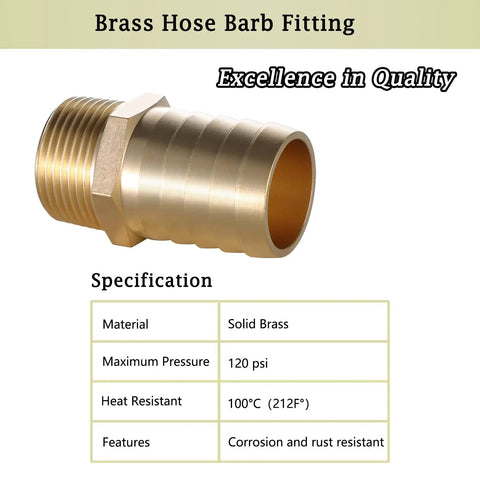 Brass Hose Barb Fitting

Excellence in Quality

Specification

| Material | Solid Brass |
|---|---|
| Maximum Pressure | 120 psi |
| Heat Resistant | 100°C (212F°) |
| Features | Corrosion and rust resistant |